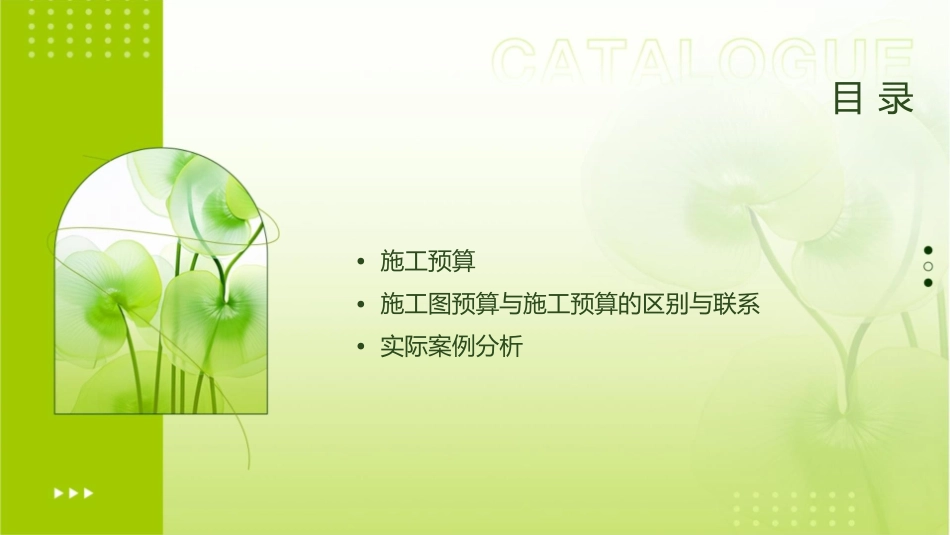 CATALOGUE

目录

• 施工预算
• 施工图预算与施工预算的区别与联系
• 实际案例分析